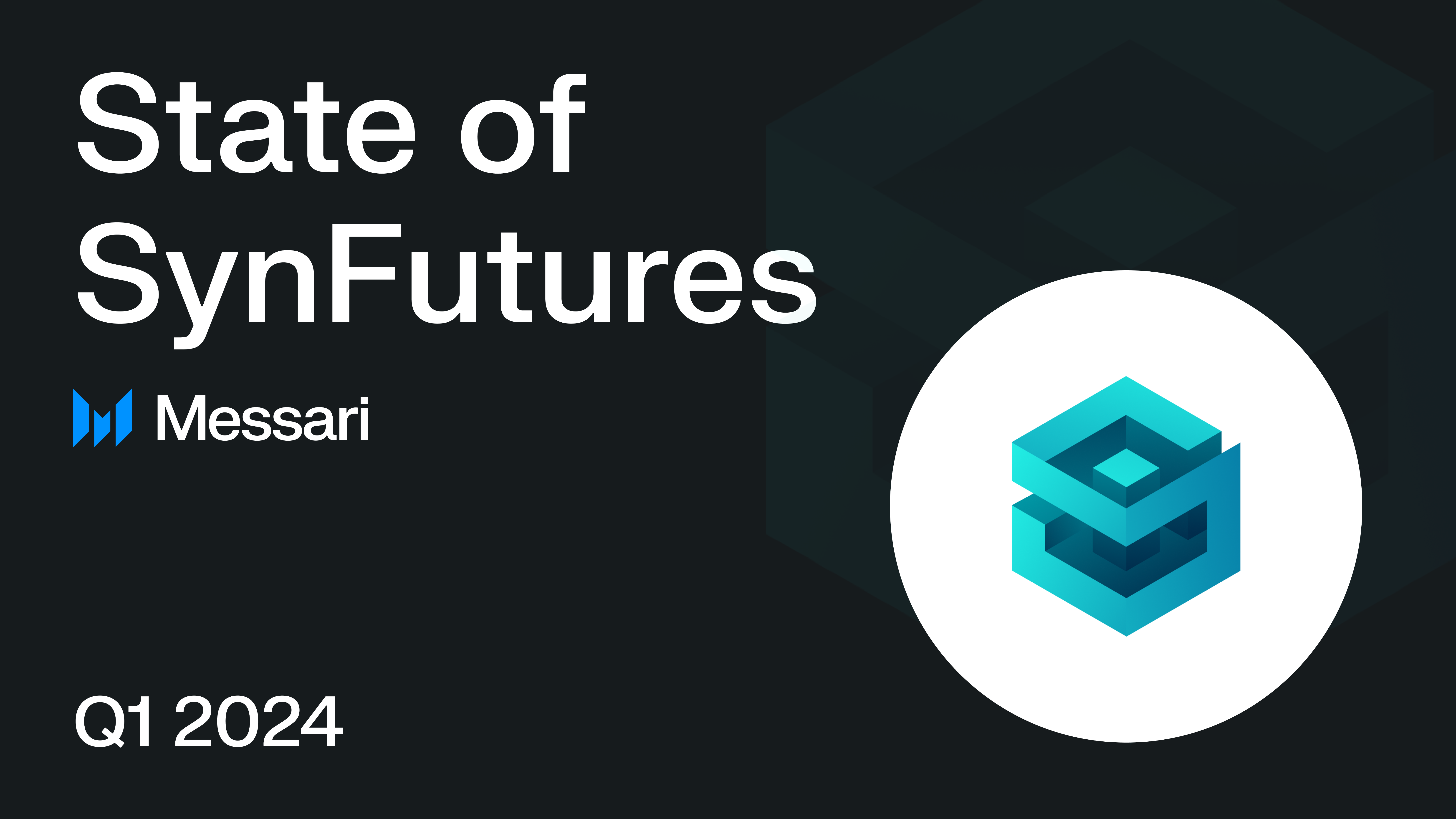 State of SynFutures

Messari

Q1 2024